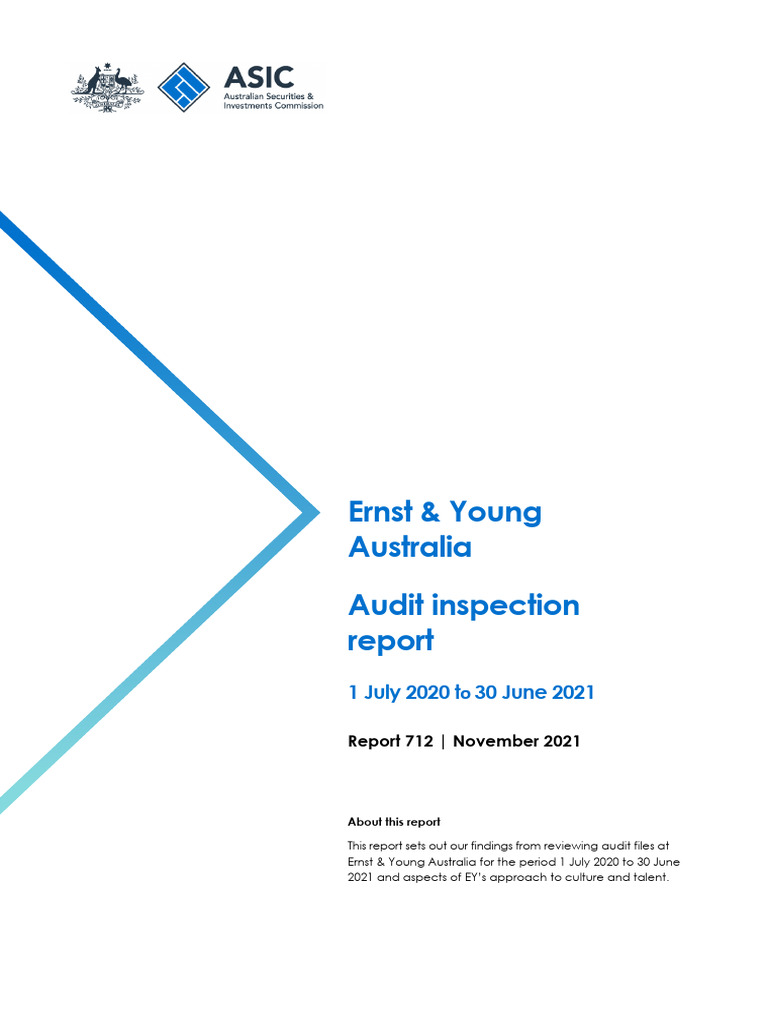 ASIC
Australian Securities & Investments Commission

Ernst & Young Australia

Audit inspection report

1 July 2020 to 30 June 2021

Report 712 | November 2021

About this report

This report sets out our findings from reviewing audit files at Ernst & Young Australia for the period 1 July 2020 to 30 June 2021 and aspects of EY's approach to culture and talent.